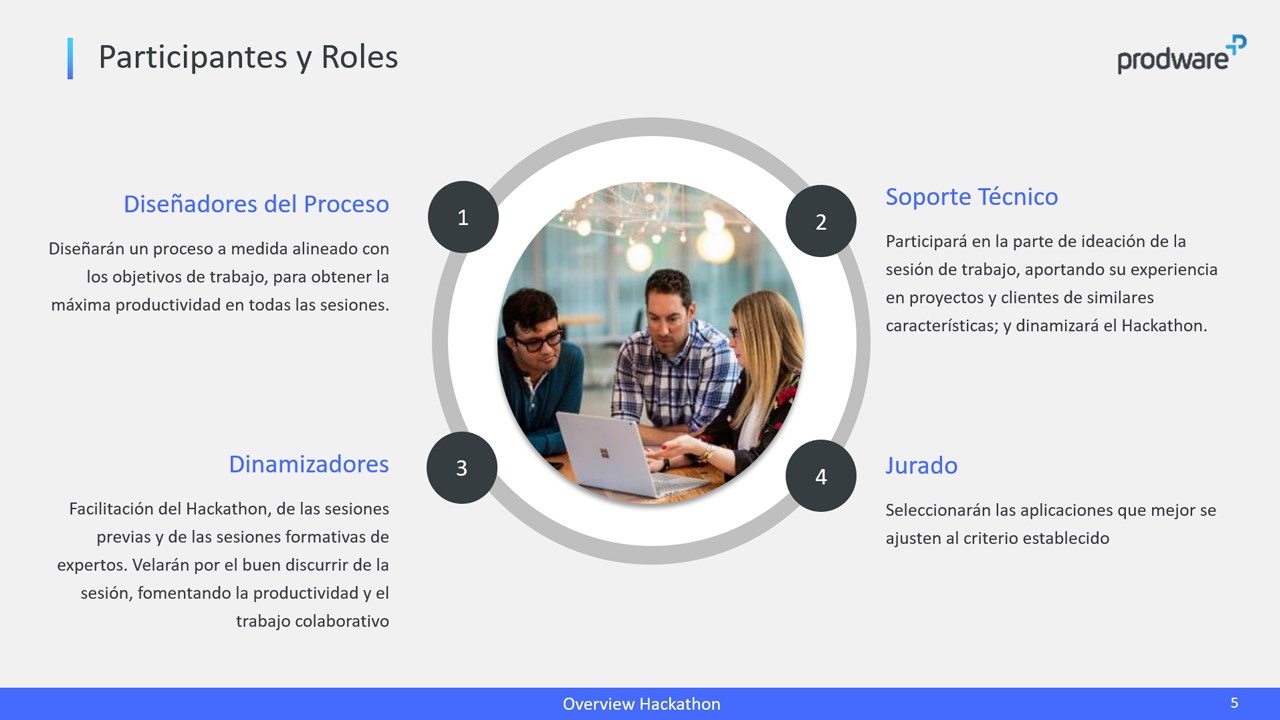 Participantes y Roles

prodware

1

Diseñadores del Proceso

Diseñarán un proceso a medida alineado con los objetivos de trabajo, para obtener la máxima productividad en todas las sesiones.

2

Soporte Técnico

Participará en la parte de ideación de la sesión de trabajo, aportando su experiencia en proyectos y clientes de similares características; y dinamizará el Hackathon.

3

Dinamizadores

Facilitación del Hackathon, de las sesiones previas y de las sesiones formativas de expertos. Velarán por el buen discurrir de la sesión, fomentando la productividad y el trabajo colaborativo

4

Jurado

Seleccionarán las aplicaciones que mejor se ajusten al criterio establecido

Overview Hackathon

5